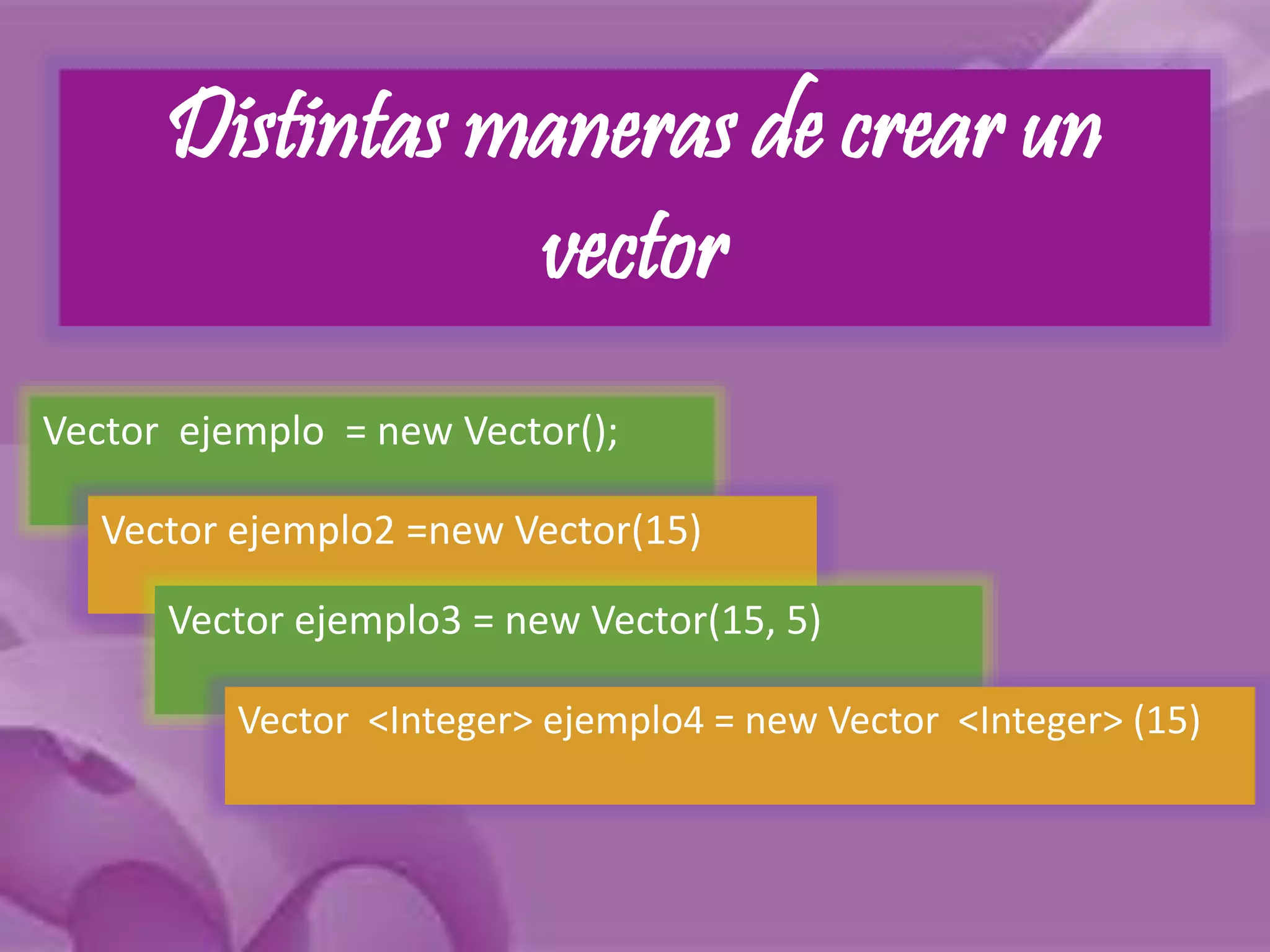 Distintas maneras de crear un vector

Vector ejemplo = new Vector();

Vector ejemplo2 =new Vector(15)

Vector ejemplo3 = new Vector(15, 5)

Vector <Integer> ejemplo4 = new Vector <Integer> (15)